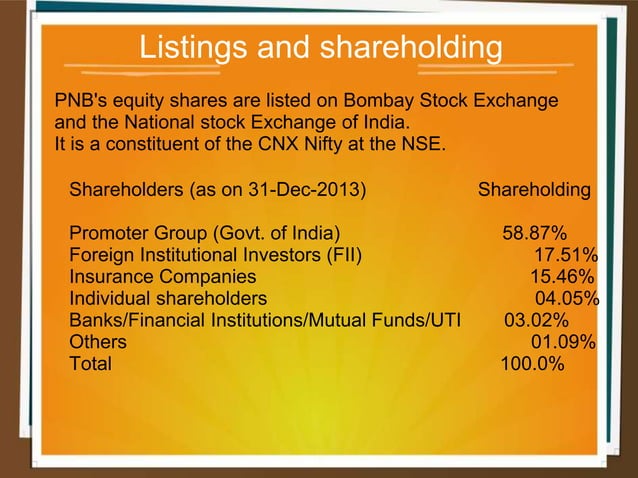 Listings and shareholding

PNB's equity shares are listed on Bombay Stock Exchange and the National stock Exchange of India.
It is a constituent of the CNX Nifty at the NSE.

| Shareholders (as on 31-Dec-2013) | Shareholding |
|---|---|
| Promoter Group (Govt. of India) | 58.87% |
| Foreign Institutional Investors (FII) | 17.51% |
| Insurance Companies | 15.46% |
| Individual shareholders | 04.05% |
| Banks/Financial Institutions/Mutual Funds/UTI | 03.02% |
| Others | 01.09% |
| Total | 100.0% |